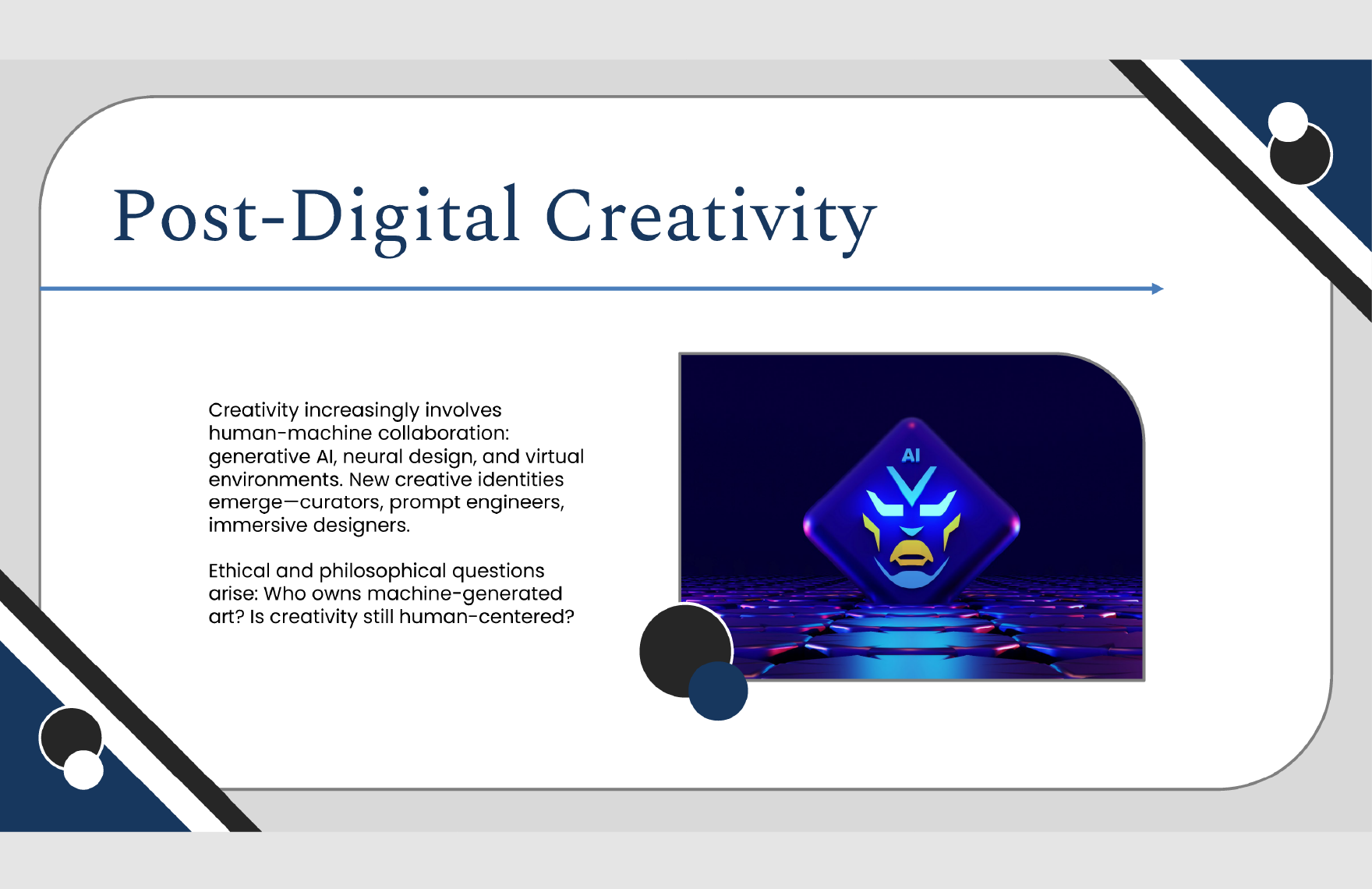 Post-Digital Creativity

Creativity increasingly involves human-machine collaboration: generative AI, neural design, and virtual environments. New creative identities emerge—curators, prompt engineers, immersive designers.

Ethical and philosophical questions arise: Who owns machine-generated art? Is creativity still human-centered?

AI